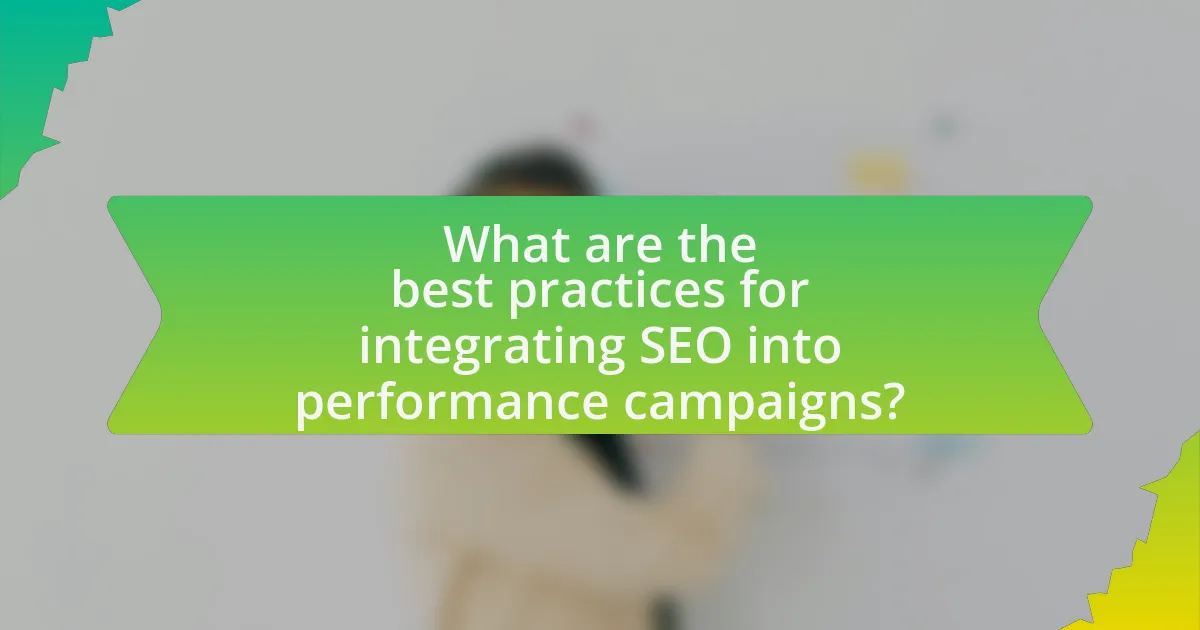 What are the best practices for integrating SEO into performance campaigns?